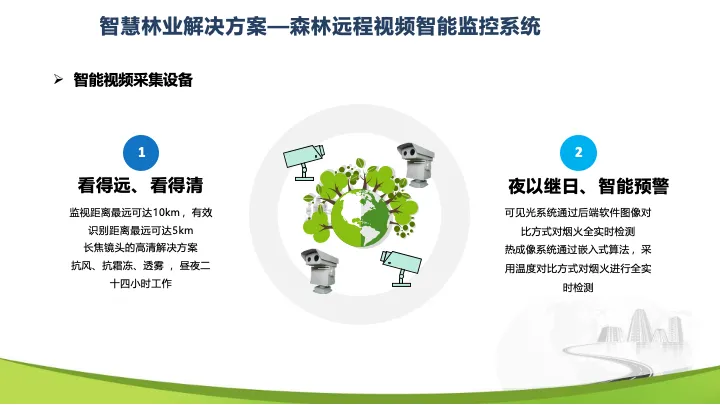 智慧林业解决方案—森林远程视频智能监控系统

➢ 智能视频采集设备

1

看得远、看得清

监视距离最远可达10km，有效识别距离最远可达5km
长焦镜头的高清解决方案
抗风、抗霜冻、透雾，昼夜二十四小时工作

2

夜以继日、智能预警

可见光系统通过后端软件图像对比方式对烟火全实时检测
热成像系统通过嵌入式算法，采用温度对比方式对烟火进行全实时检测